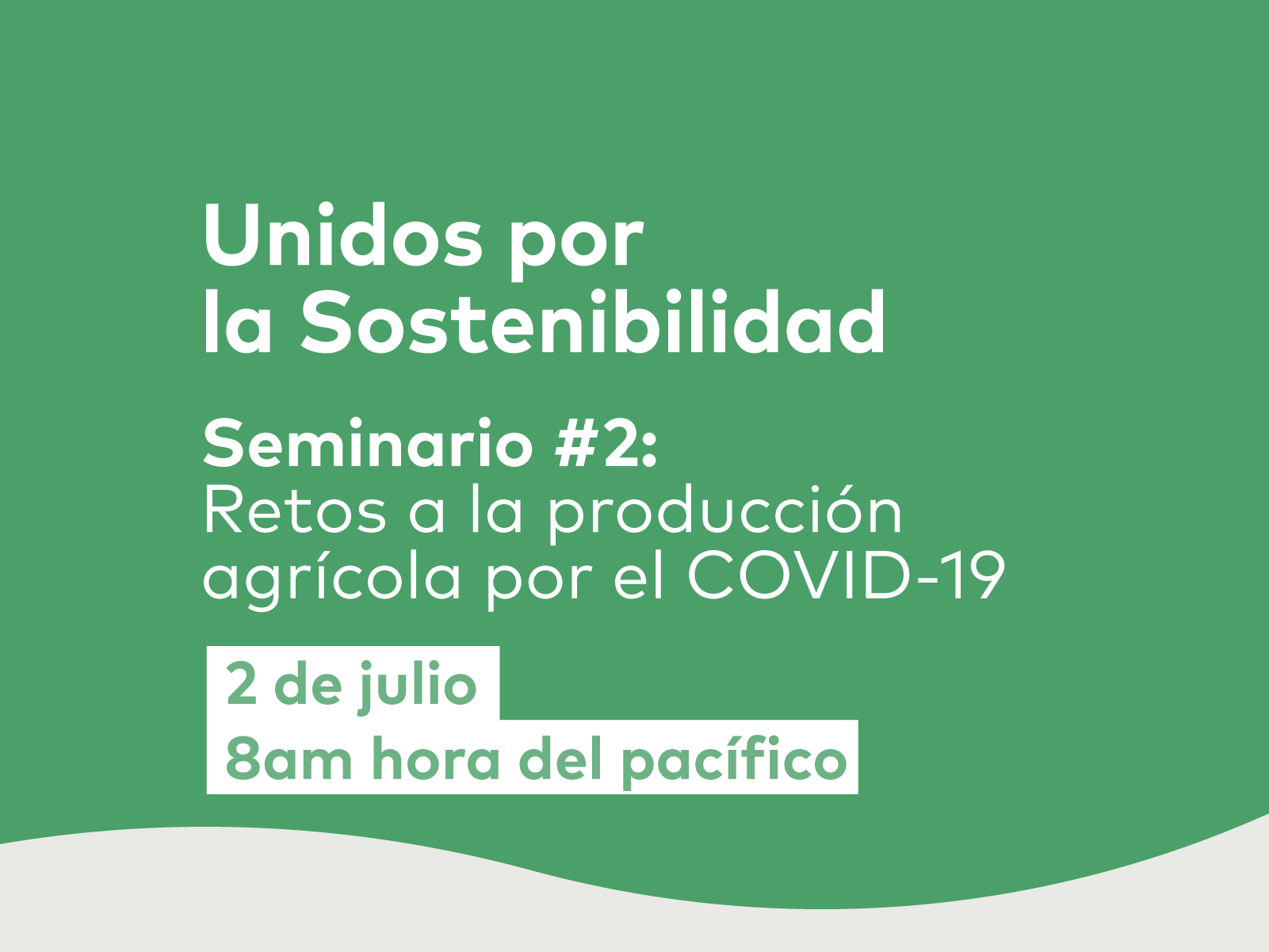 Unidos por la Sostenibilidad

Seminario #2:
Retos a la producción agrícola por el COVID-19

2 de julio
8am hora del pacífico